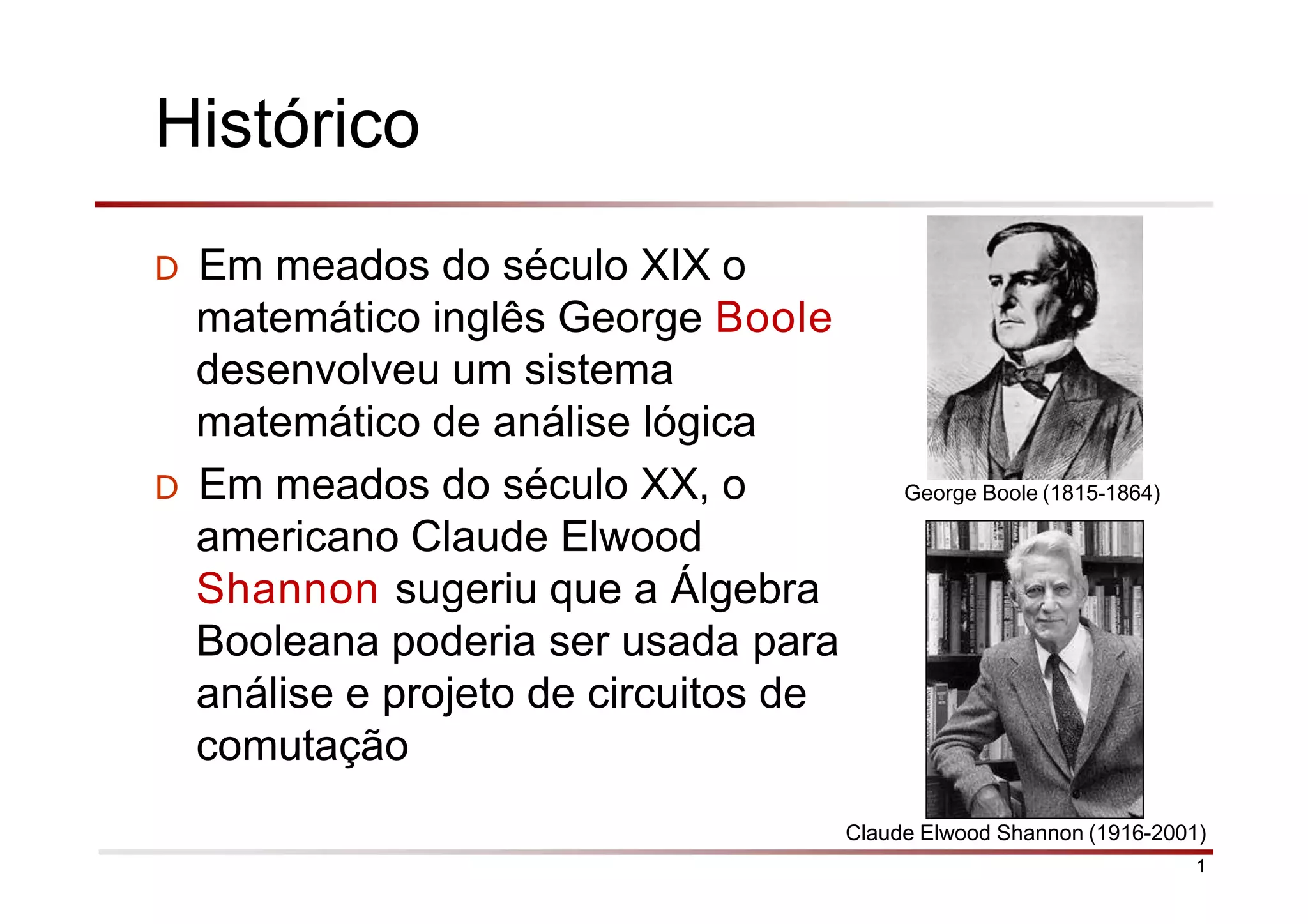 Histórico

D Em meados do século XIX o matemático inglês George Boole desenvolveu um sistema matemático de análise lógica

D Em meados do século XX, o americano Claude Elwood Shannon sugeriu que a Álgebra Booleana poderia ser usada para análise e projeto de circuitos de comutação

George Boole (1815-1864)

Claude Elwood Shannon (1916-2001)

1